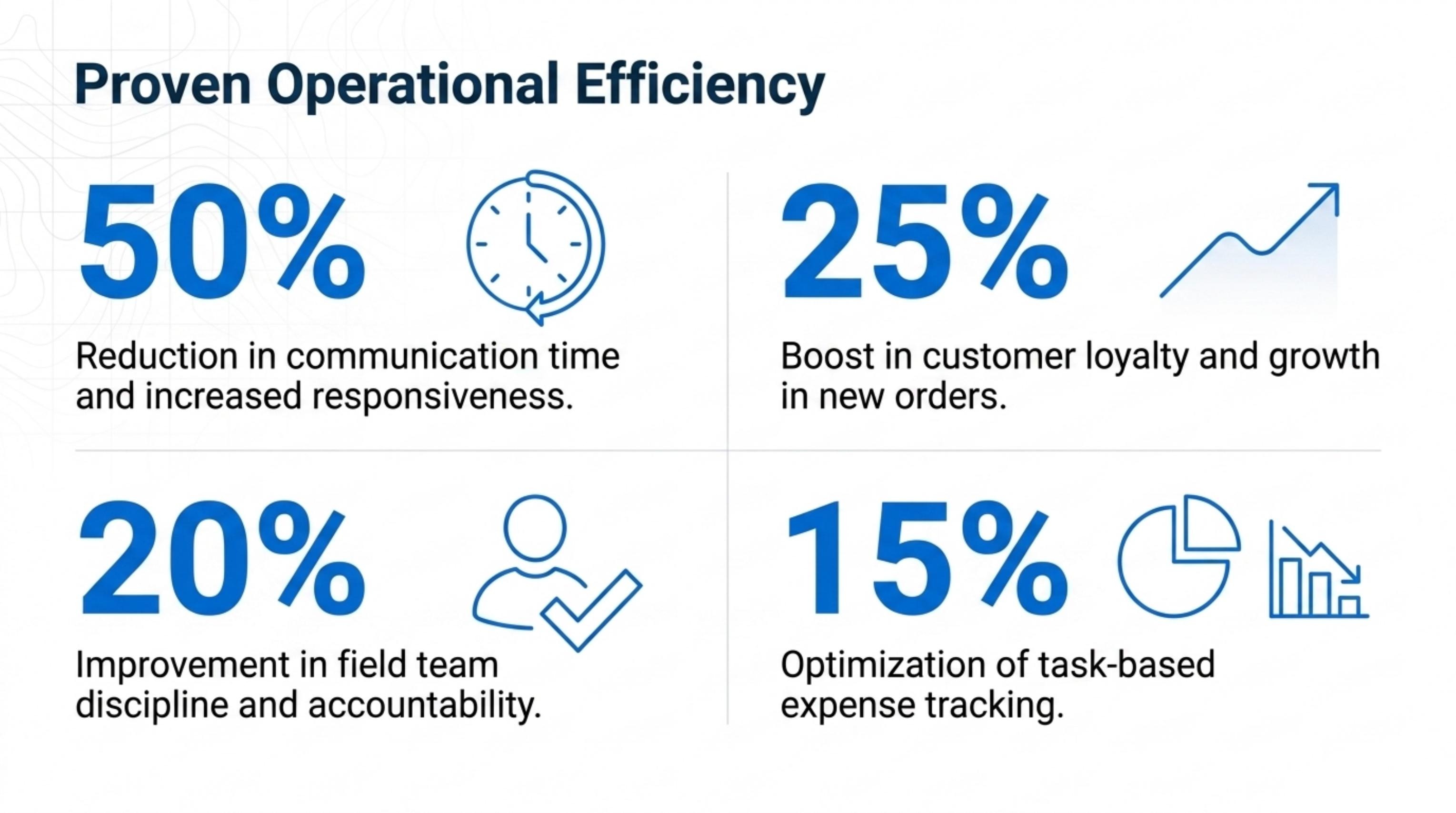 Proven Operational Efficiency

50%

Reduction in communication time and increased responsiveness.

25%

Boost in customer loyalty and growth in new orders.

20%

Improvement in field team discipline and accountability.

15%

Optimization of task-based expense tracking.